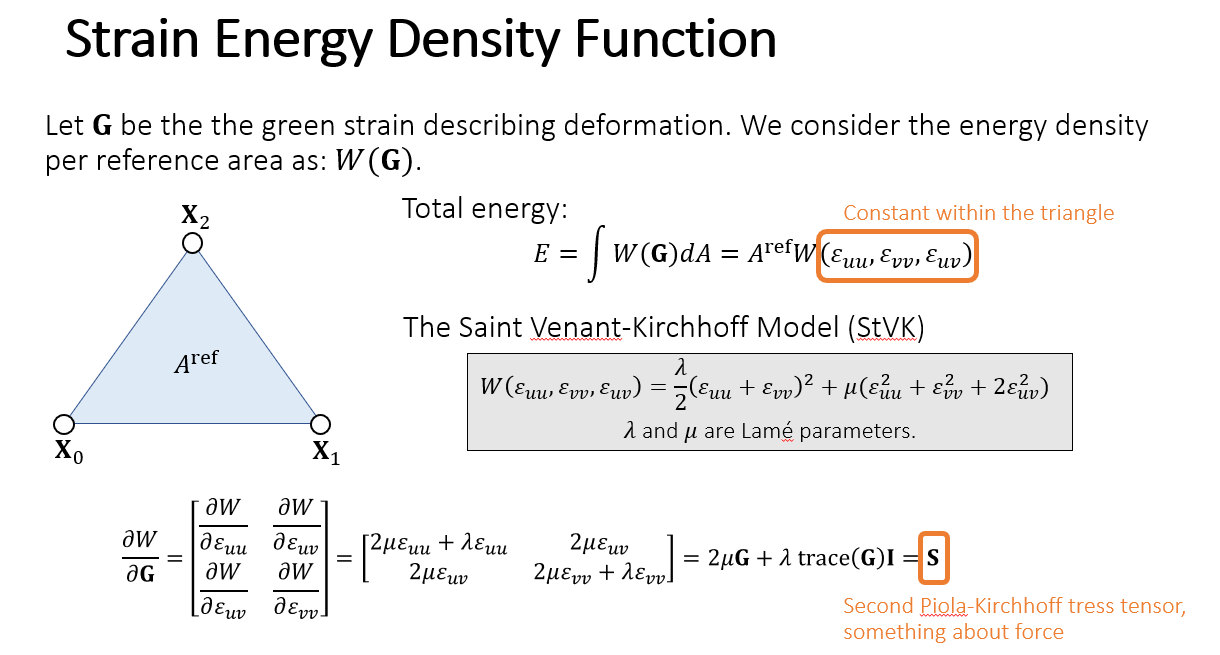 Strain Energy Density Function

Let $\mathbf{G}$ be the the green strain describing deformation. We consider the energy density per reference area as: $W(\mathbf{G})$.

$\mathbf{X}_2$

$A^{\text{ref}}$

$\mathbf{X}_0$

$\mathbf{X}_1$

Total energy:

Constant within the triangle

$E = \int W(\mathbf{G})dA = A^{\text{ref}}W(\varepsilon_{uu}, \varepsilon_{vv}, \varepsilon_{uv})$

The Saint Venant-Kirchhoff Model (StVK)

$W(\varepsilon_{uu}, \varepsilon_{vv}, \varepsilon_{uv}) = \frac{\lambda}{2}(\varepsilon_{uu} + \varepsilon_{vv})^2 + \mu(\varepsilon_{uu}^2 + \varepsilon_{vv}^2 + 2\varepsilon_{uv}^2)$

$\lambda$ and $\mu$ are Lamé parameters.

$\frac{\partial W}{\partial \mathbf{G}} = \begin{bmatrix} \frac{\partial W}{\partial \varepsilon_{uu}} & \frac{\partial W}{\partial \varepsilon_{uv}} \\ \frac{\partial W}{\partial \varepsilon_{uv}} & \frac{\partial W}{\partial \varepsilon_{vv}} \end{bmatrix} = \begin{bmatrix} 2\mu\varepsilon_{uu} + \lambda\varepsilon_{uu} & 2\mu\varepsilon_{uv} \\ 2\mu\varepsilon_{uv} & 2\mu\varepsilon_{vv} + \lambda\varepsilon_{vv} \end{bmatrix} = 2\mu\mathbf{G} + \lambda\,\text{trace}(\mathbf{G})\mathbf{I} = \mathbf{S}$

Second Piola-Kirchhoff tress tensor, something about force